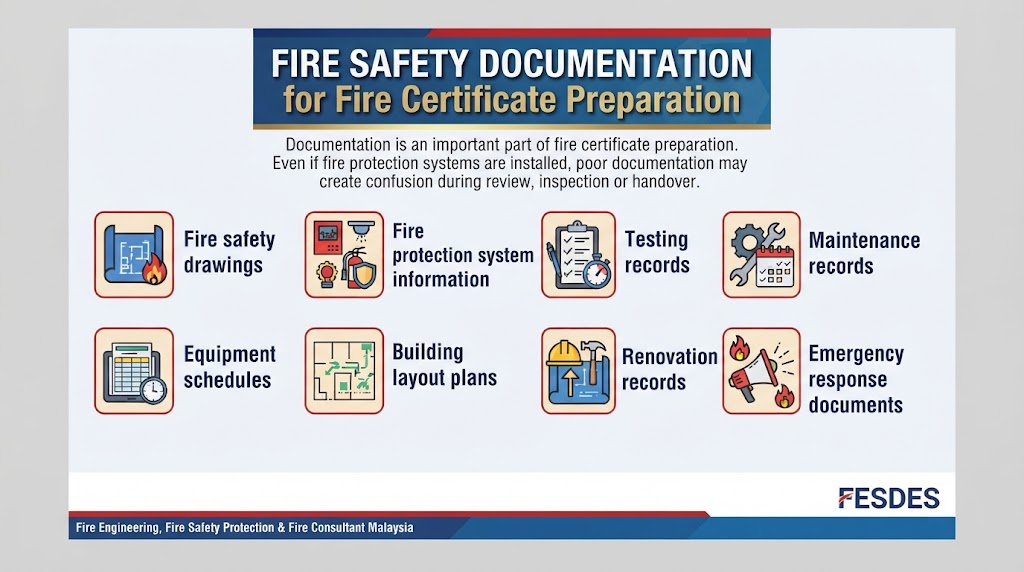 FIRE SAFETY DOCUMENTATION
for Fire Certificate Preparation

Documentation is an important part of fire certificate preparation. Even if fire protection systems are installed, poor documentation may create confusion during review, inspection or handover.

Fire safety drawings

Fire protection system information

Testing records

Maintenance records

Equipment schedules

Building layout plans

Renovation records

Emergency response documents

FESDES

Fire Engineering, Fire Safety Protection & Fire Consultant Malaysia